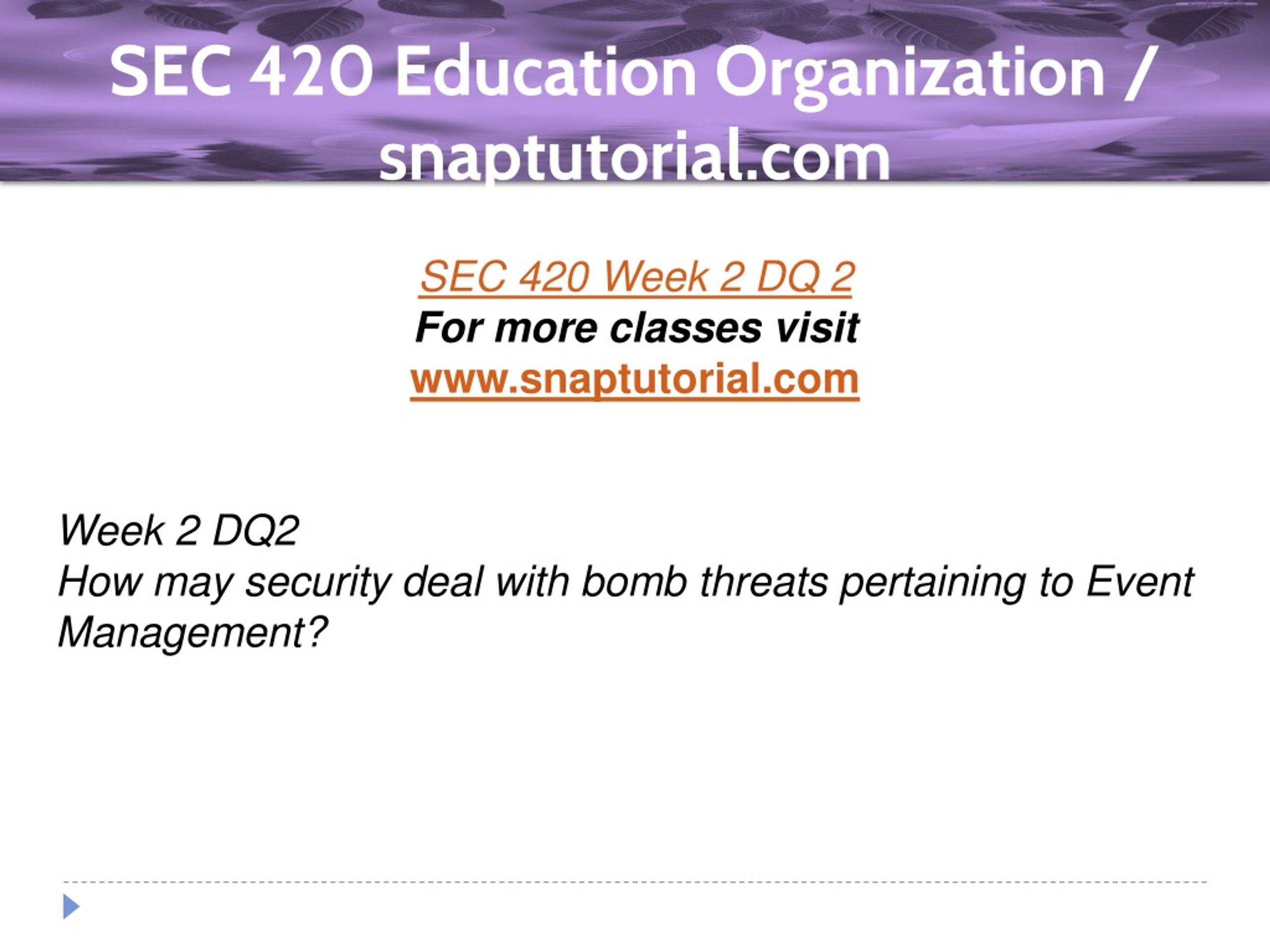 SEC 420 Education Organization / snaptutorial.com

SEC 420 Week 2 DQ 2
For more classes visit
www.snaptutorial.com

Week 2 DQ2
How may security deal with bomb threats pertaining to Event Management?